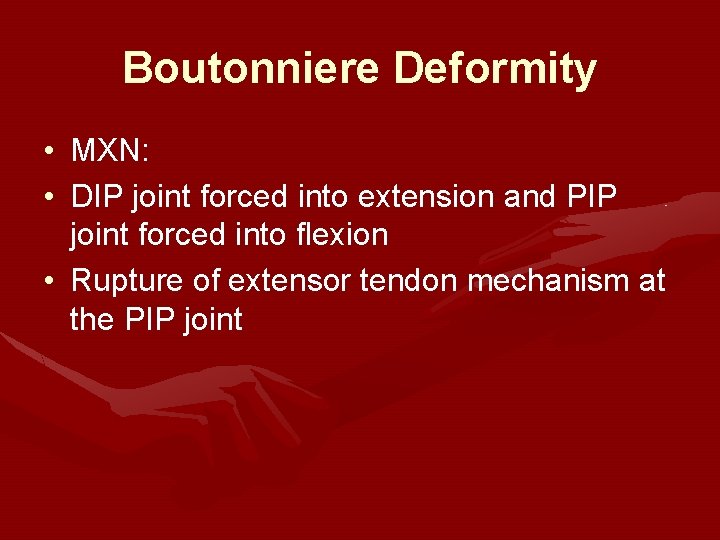 Boutonniere Deformity

• MXN:
• DIP joint forced into extension and PIP joint forced into flexion
• Rupture of extensor tendon mechanism at the PIP joint